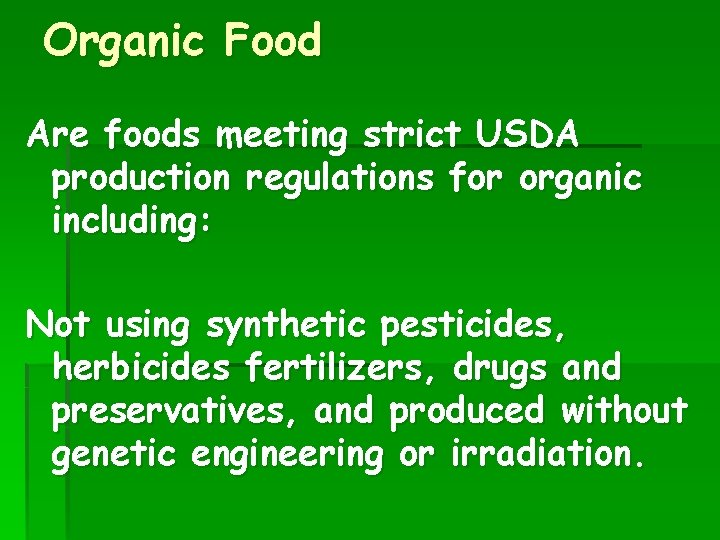 Organic Food

Are foods meeting strict USDA production regulations for organic including:

Not using synthetic pesticides, herbicides fertilizers, drugs and preservatives, and produced without genetic engineering or irradiation.